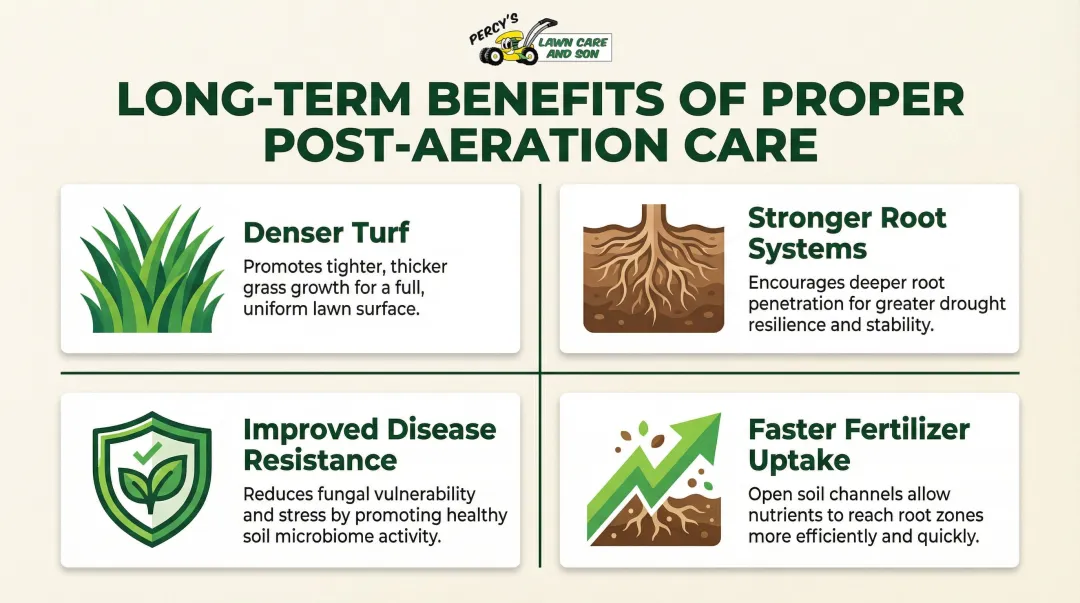 PERCY'S LAWN CARE AND SON

LONG-TERM BENEFITS OF PROPER POST-AERATION CARE

Denser Turf

Promotes tighter, thicker grass growth for a full, uniform lawn surface.

Stronger Root Systems

Encourages deeper root penetration for greater drought resilience and stability.

Improved Disease Resistance

Reduces fungal vulnerability and stress by promoting healthy soil microbiome activity.

Faster Fertilizer Uptake

Open soil channels allow nutrients to reach root zones more efficiently and quickly.